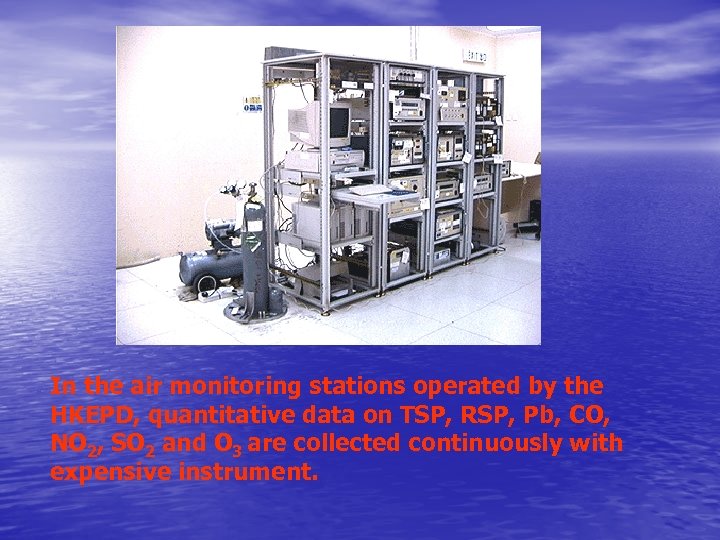 In the air monitoring stations operated by the HKEPD, quantitative data on TSP, RSP, Pb, CO, $NO_2$, $SO_2$ and $O_3$ are collected continuously with expensive instrument.